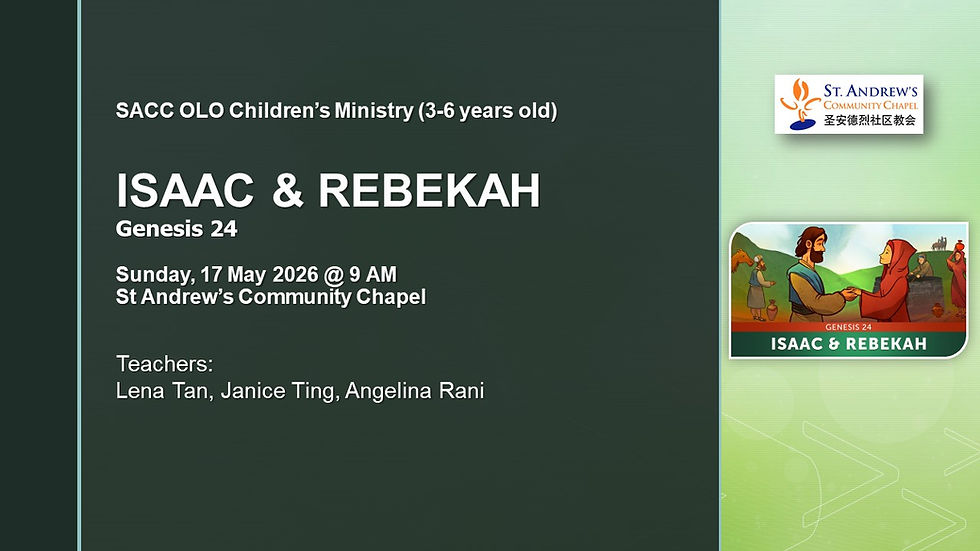 SACC OLO Children's Ministry (3-6 years old)

ISAAC & REBEKAH
Genesis 24

Sunday, 17 May 2026 @ 9 AM
St Andrew's Community Chapel

Teachers:
Lena Tan, Janice Ting, Angelina Rani

ST. ANDREW'S
COMMUNITY CHAPEL
圣安德烈社区教会

GENESIS 24
ISAAC & REBEKAH